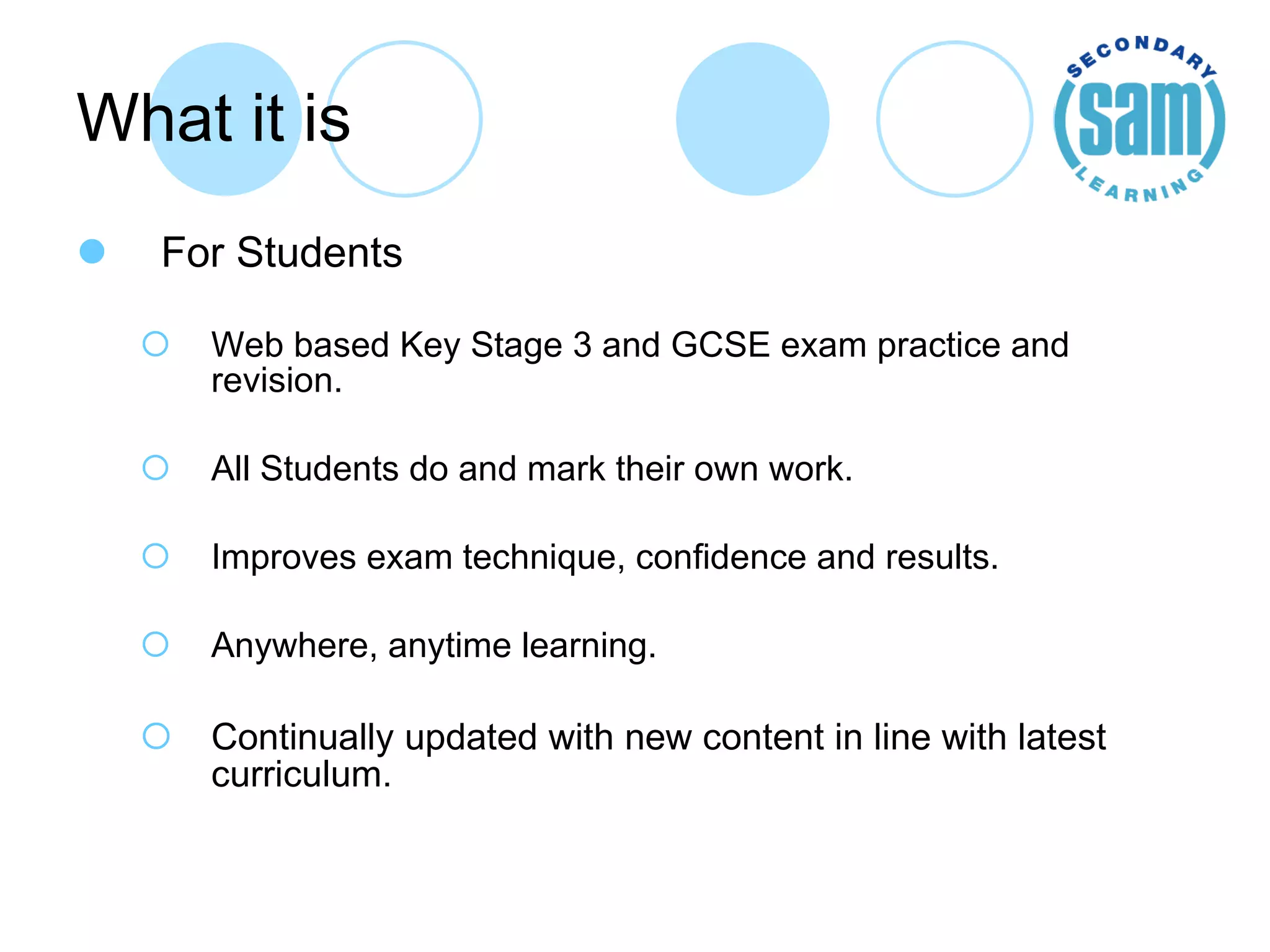 What it is

SECONDARY
sam
LEARNING

For Students

Web based Key Stage 3 and GCSE exam practice and revision.

All Students do and mark their own work.

Improves exam technique, confidence and results.

Anywhere, anytime learning.

Continually updated with new content in line with latest curriculum.